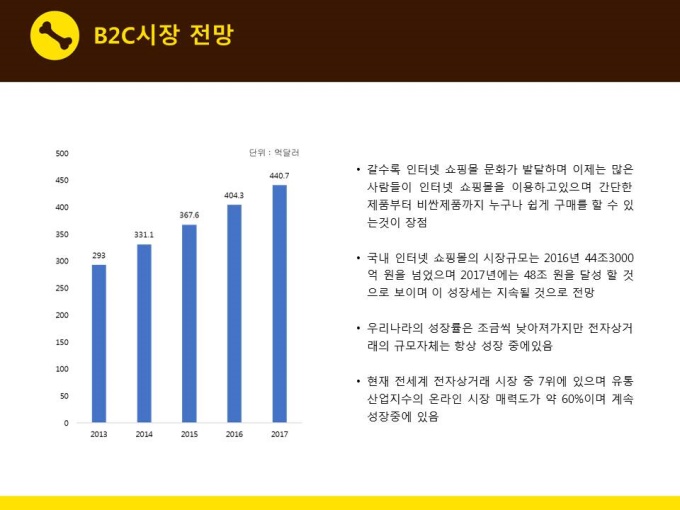 B2C시장 전망

단위 : 억달러

500
450
400
350
300
250
200
150
100
50
0

293
331.1
367.6
404.3
440.7

2013
2014
2015
2016
2017

• 갈수록 인터넷 쇼핑몰 문화가 발달하며 이제는 많은 사람들이 인터넷 쇼핑몰을 이용하고있으며 간단한 제품부터 비싼제품까지 누구나 쉽게 구매를 할 수 있는것이 장점

• 국내 인터넷 쇼핑몰의 시장규모는 2016년 44조3000억 원을 넘었으며 2017년에는 48조 원을 달성 할 것으로 보이며 이 성장세는 지속될 것으로 전망

• 우리나라의 성장률은 조금씩 낮아져가지만 전자상거래의 규모자체는 항상 성장 중에있음

• 현재 전세계 전자상거래 시장 중 7위에 있으며 유통산업지수의 온라인 시장 매력도가 약 60%이며 계속 성장중에 있음